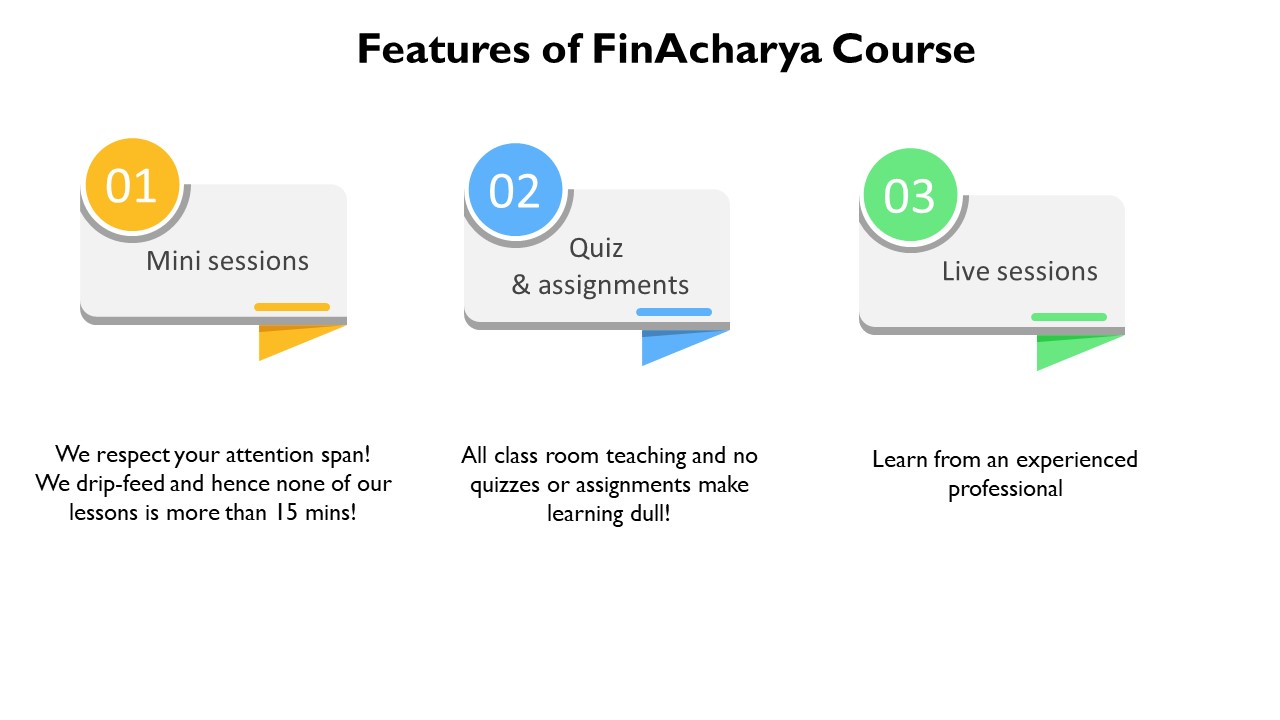 Features of FinAcharya Course

01

Mini sessions

We respect your attention span! We drip-feed and hence none of our lessons is more than 15 mins!

02

Quiz & assignments

All class room teaching and no quizzes or assignments make learning dull!

03

Live sessions

Learn from an experienced professional